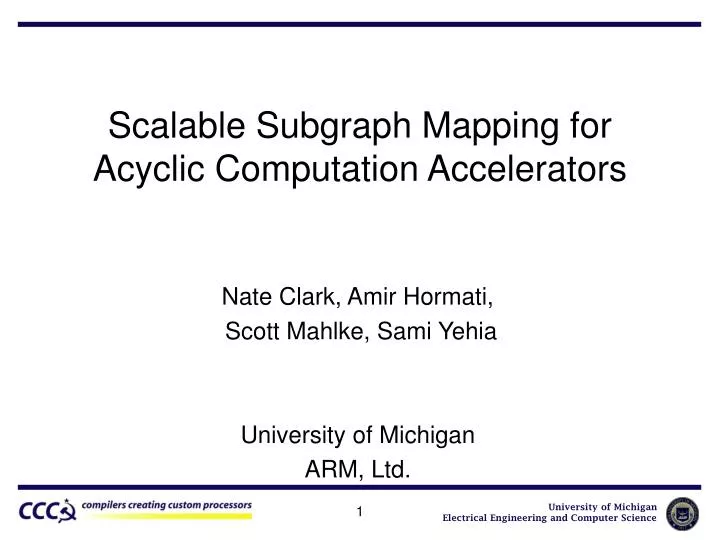 Scalable Subgraph Mapping for Acyclic Computation Accelerators

Nate Clark, Amir Hormati, Scott Mahlke, Sami Yehia

University of Michigan
ARM, Ltd.

CCC compilers creating custom processors

1

University of Michigan
Electrical Engineering and Computer Science